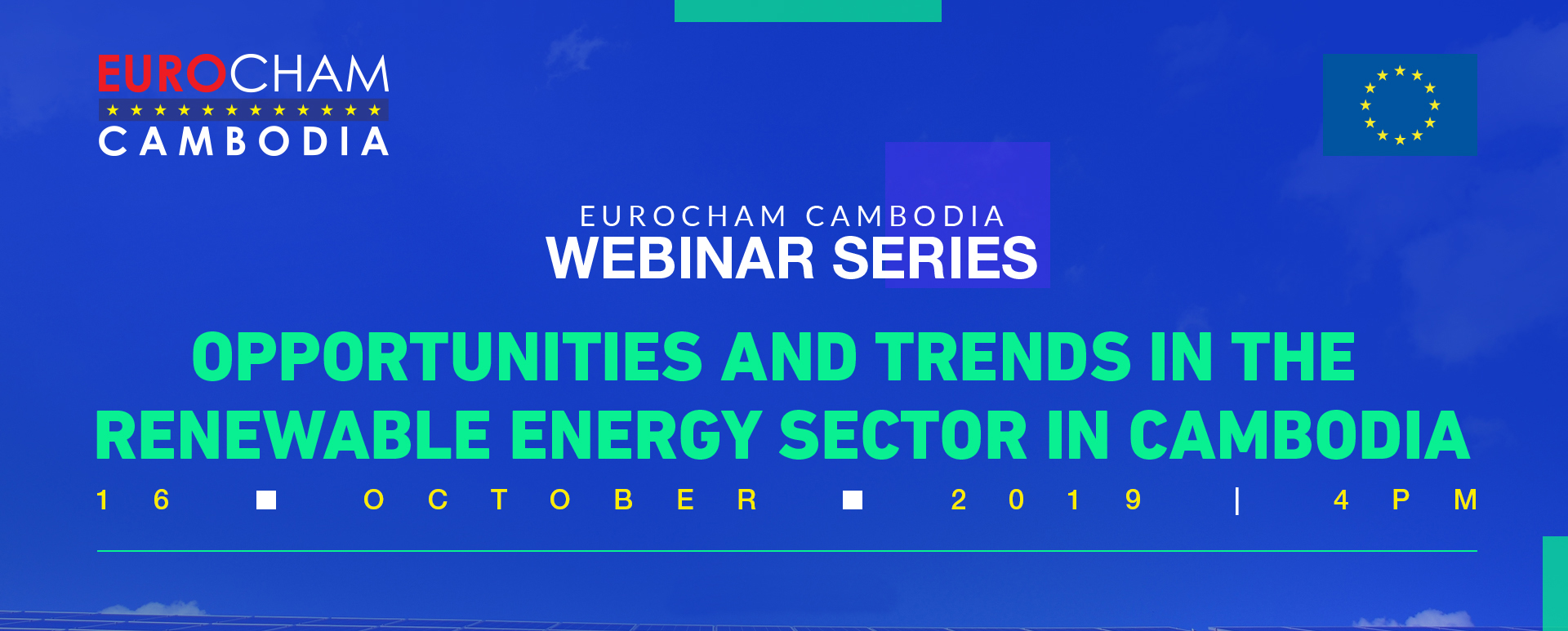 EUROCHAM CAMBODIA

EUROCHAM CAMBODIA
WEBINAR SERIES

OPPORTUNITIES AND TRENDS IN THE RENEWABLE ENERGY SECTOR IN CAMBODIA

16 ■ OCTOBER ■ 2019 | 4PM